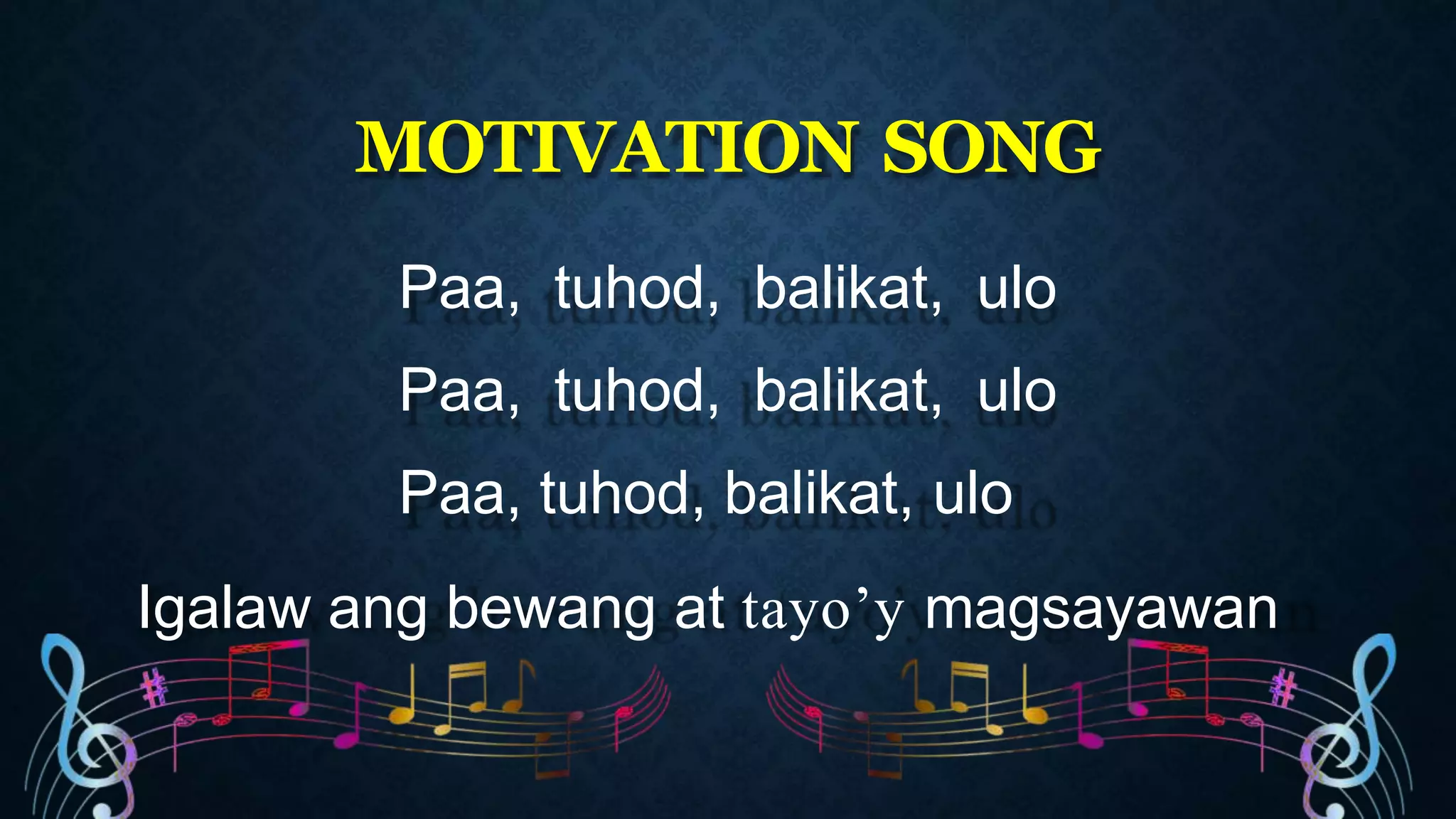 MOTIVATION SONG

Paa, tuhod, balikat, ulo

Paa, tuhod, balikat, ulo

Paa, tuhod, balikat, ulo

Igalaw ang bewang at tayo’y magsayawan